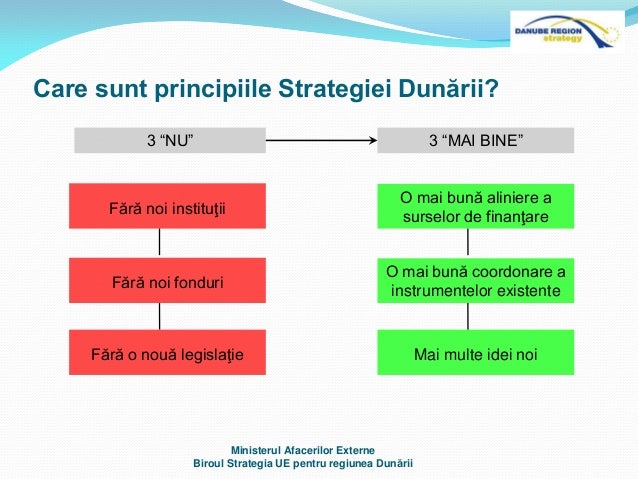 DANUBE REGION strategy

Care sunt principiile Strategiei Dunării?

3 “NU”

3 “MAI BINE”

Fără noi instituţii

Fără noi fonduri

Fără o nouă legislaţie

O mai bună aliniere a surselor de finanţare

O mai bună coordonare a instrumentelor existente

Mai multe idei noi

Ministerul Afacerilor Externe
Biroul Strategia UE pentru regiunea Dunării